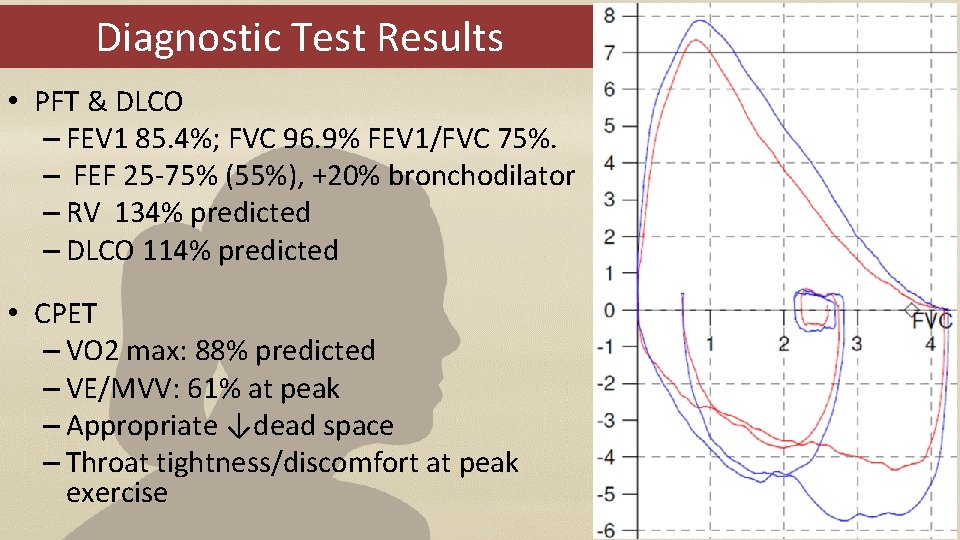 Diagnostic Test Results

• PFT & DLCO
– FEV1 85.4%; FVC 96.9% FEV1/FVC 75%.
– FEF 25-75% (55%), +20% bronchodilator
– RV 134% predicted
– DLCO 114% predicted

• CPET
– VO2 max: 88% predicted
– VE/MVV: 61% at peak
– Appropriate ↓dead space
– Throat tightness/discomfort at peak exercise

8
7
6
5
4
3
2
1
0
-1
-2
-3
-4
-5
-6
1
2
3
4
FVC